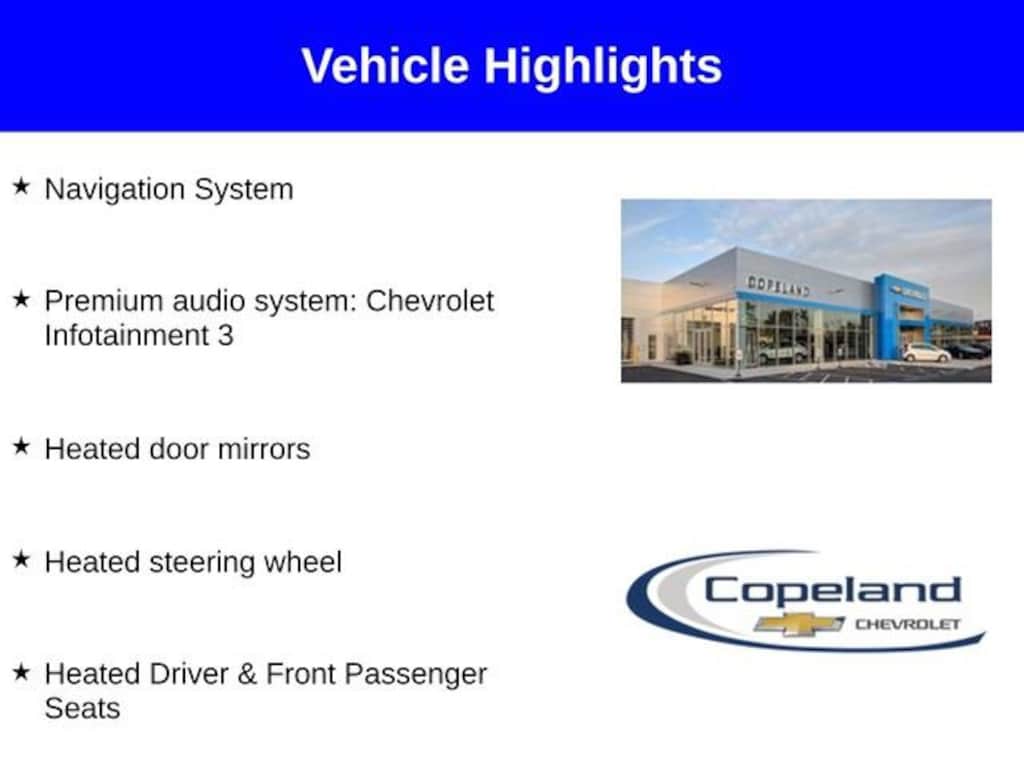 Vehicle Highlights

★ Navigation System

★ Premium audio system: Chevrolet Infotainment 3

★ Heated door mirrors

★ Heated steering wheel

★ Heated Driver & Front Passenger Seats

COPELAND

Copeland
CHEVROLET